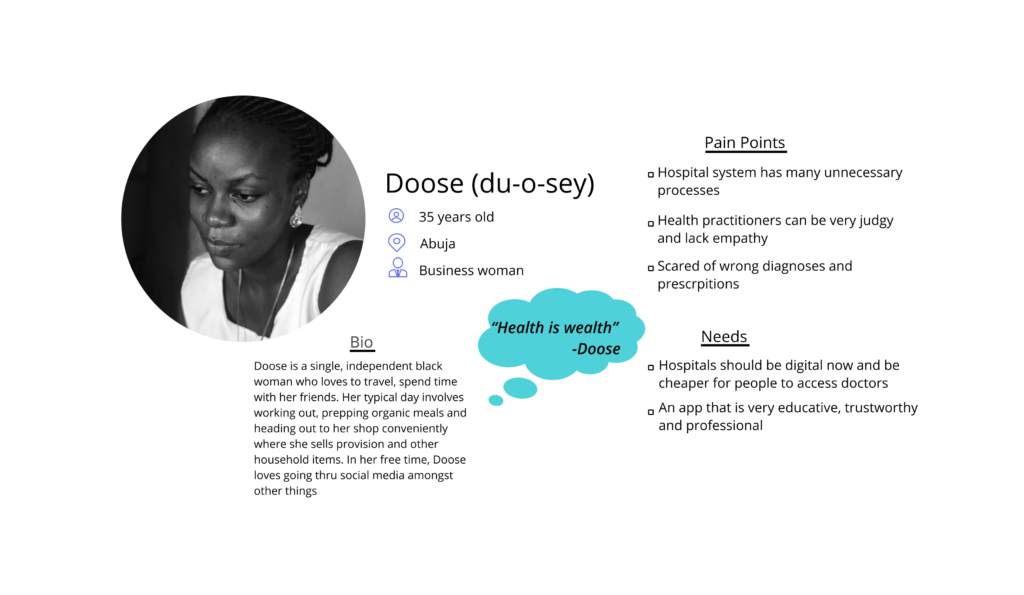 Doose (du-o-sey)

35 years old

Abuja

Business woman

Bio

Doose is a single, independent black woman who loves to travel, spend time with her friends. Her typical day involves working out, prepping organic meals and heading out to her shop conveniently where she sells provision and other household items. In her free time, Doose loves going thru social media amongst other things

"Health is wealth"
-Doose

Pain Points

Hospital system has many unnecessary processes

Health practitioners can be very judgy and lack empathy

Scared of wrong diagnoses and prescrpitions

Needs

Hospitals should be digital now and be cheaper for people to access doctors

An app that is very educative, trustworthy and professional